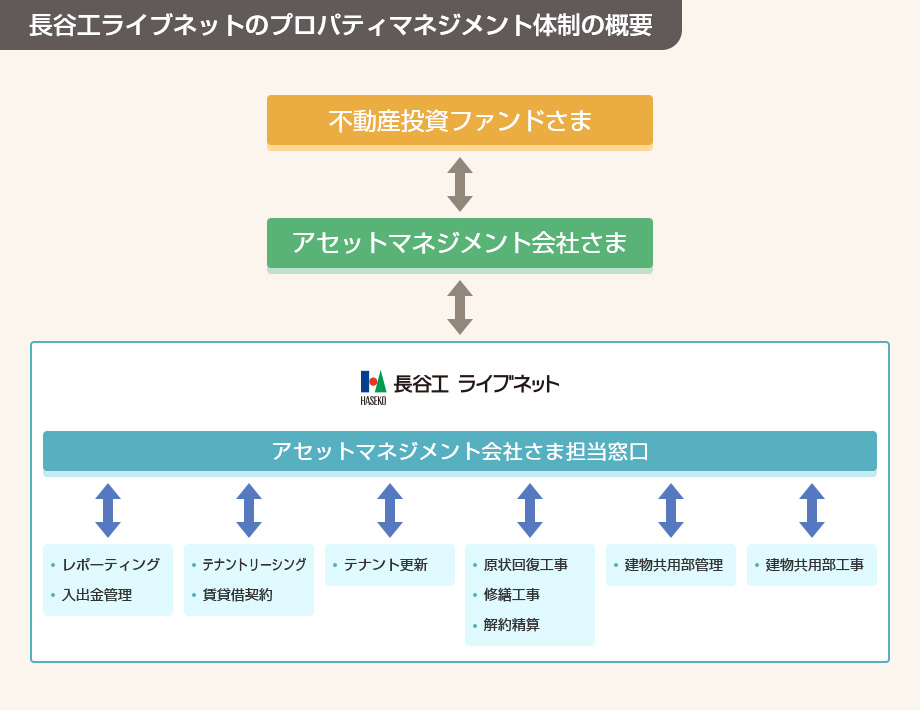 長谷工ライブネットのプロパティマネジメント体制の概要

不動産投資ファンドさま

アセットマネジメント会社さま

HASEKO 長谷工 ライブネット

アセットマネジメント会社さま担当窓口

• レポーティング
• 入出金管理

• テナントリーシング
• 賃貸借契約

• テナント更新

• 原状回復工事
• 修繕工事
• 解約精算

• 建物共用部管理

• 建物共用部工事